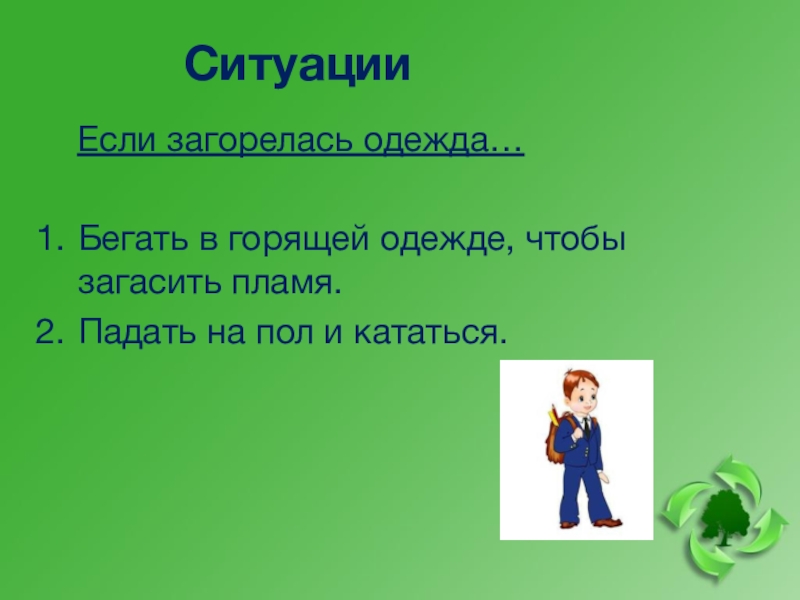 Ситуации

Если загорелась одежда…

1. Бегать в горящей одежде, чтобы загасить пламя.
2. Падать на пол и кататься.